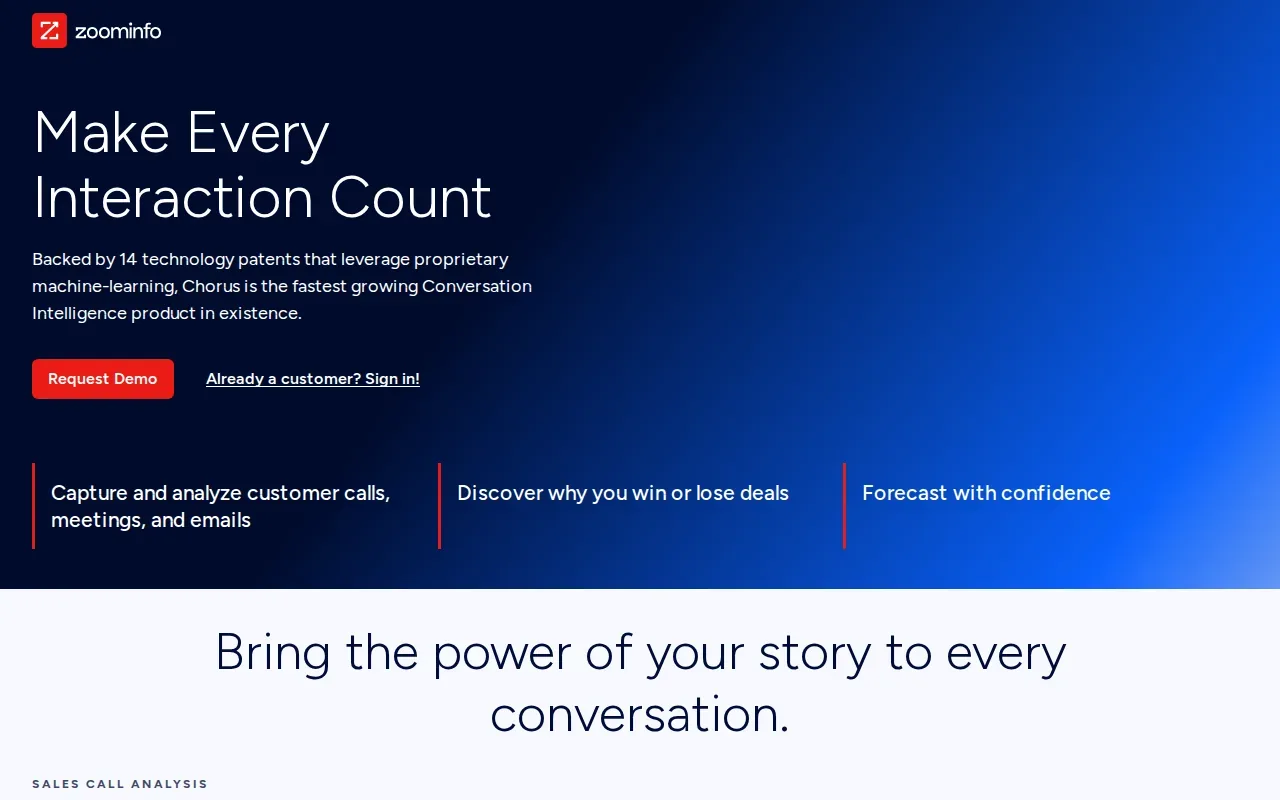 zoominfo

Make Every Interaction Count

Backed by 14 technology patents that leverage proprietary machine-learning, Chorus is the fastest growing Conversation Intelligence product in existence.

Request Demo

Already a customer? Sign in!

Capture and analyze customer calls, meetings, and emails

Discover why you win or lose deals

Forecast with confidence

Bring the power of your story to every conversation.

SALES CALL ANALYSIS